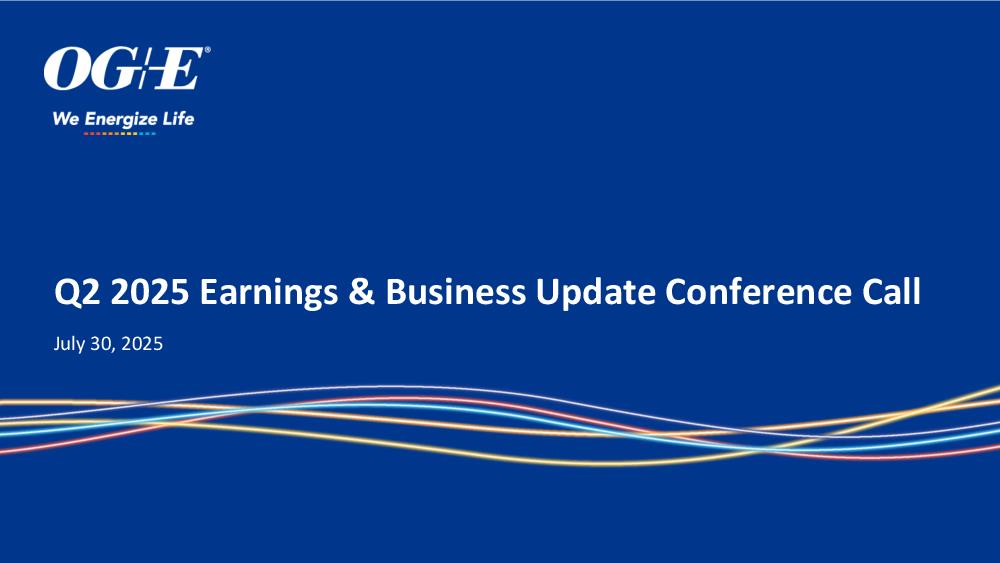 OG+E®
We Energize Life

Q2 2025 Earnings & Business Update Conference Call

July 30, 2025